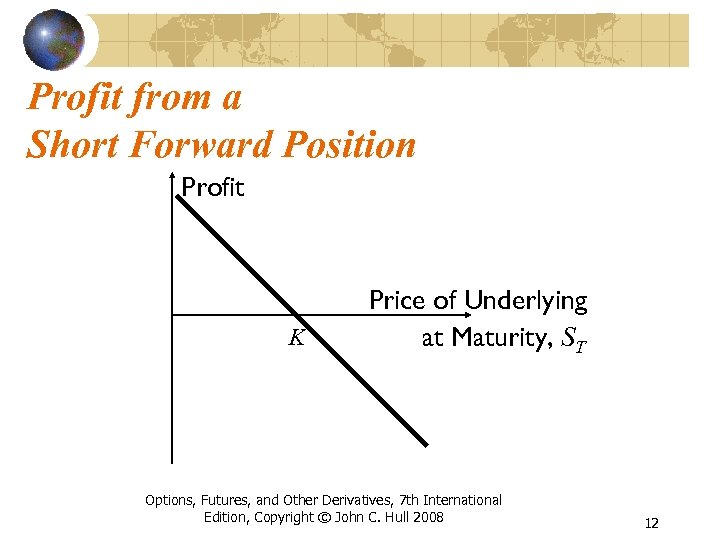 Profit from a Short Forward Position

Profit

Price of Underlying at Maturity, $S_T$

$K$

Options, Futures, and Other Derivatives, 7th International Edition, Copyright © John C. Hull 2008

12